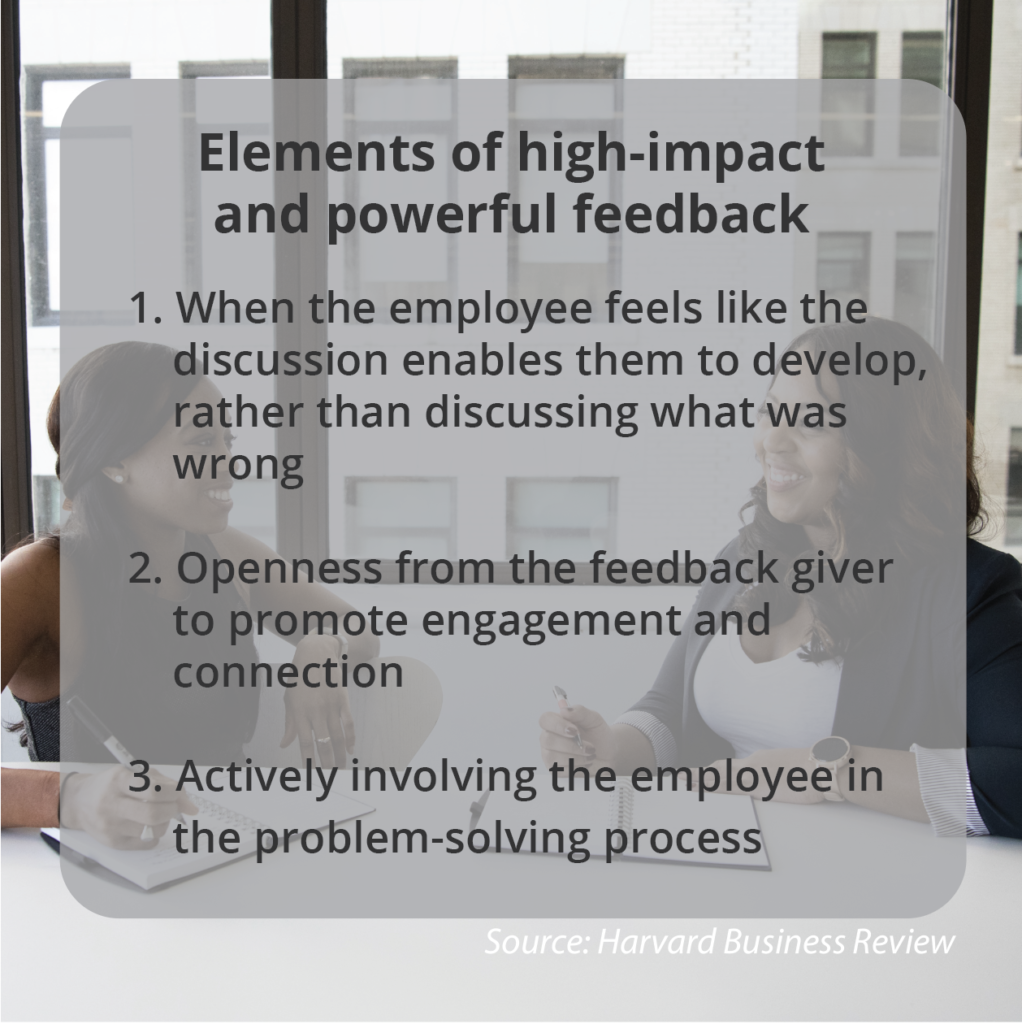 Elements of high-impact and powerful feedback

1. When the employee feels like the discussion enables them to develop, rather than discussing what was wrong

2. Openness from the feedback giver to promote engagement and connection

3. Actively involving the employee in the problem-solving process

Source: Harvard Business Review